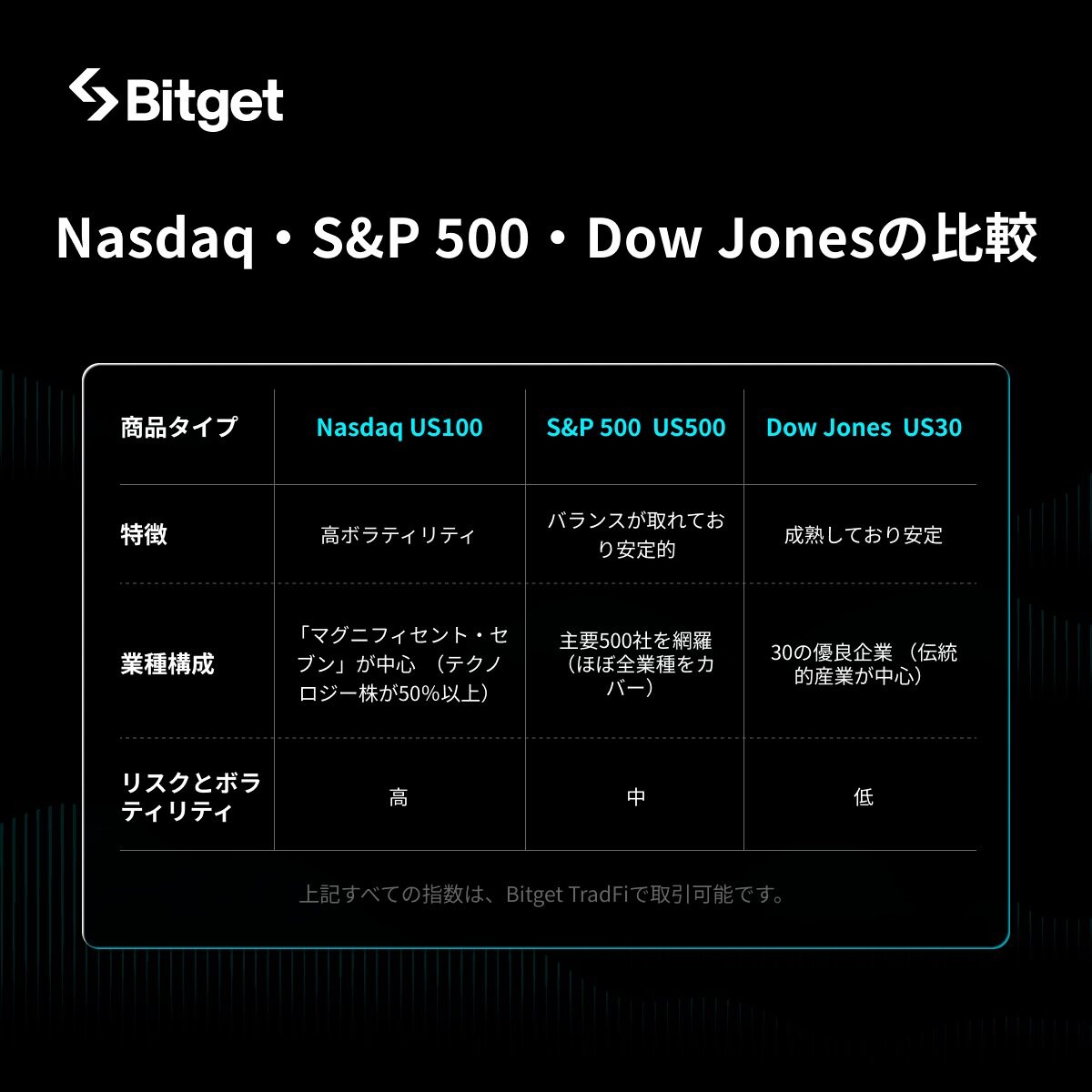 Bitget

Nasdaq・S&P 500・Dow Jonesの比較

| 商品タイプ | Nasdaq US100 | S&P 500 US500 | Dow Jones US30 |
|---|---|---|---|
| 特徴 | 高ボラティリティ | バランスが取れており安定的 | 成熟しており安定 |
| 業種構成 | 「マグニフィセント・セブン」が中心 （テクノロジー株が50%以上） | 主要500社を網羅（ほぼ全業種をカバー） | 30の優良企業 （伝統的産業が中心） |
| リスクとボラティリティ | 高 | 中 | 低 |

上記すべての指数は、Bitget TradFiで取引可能です。